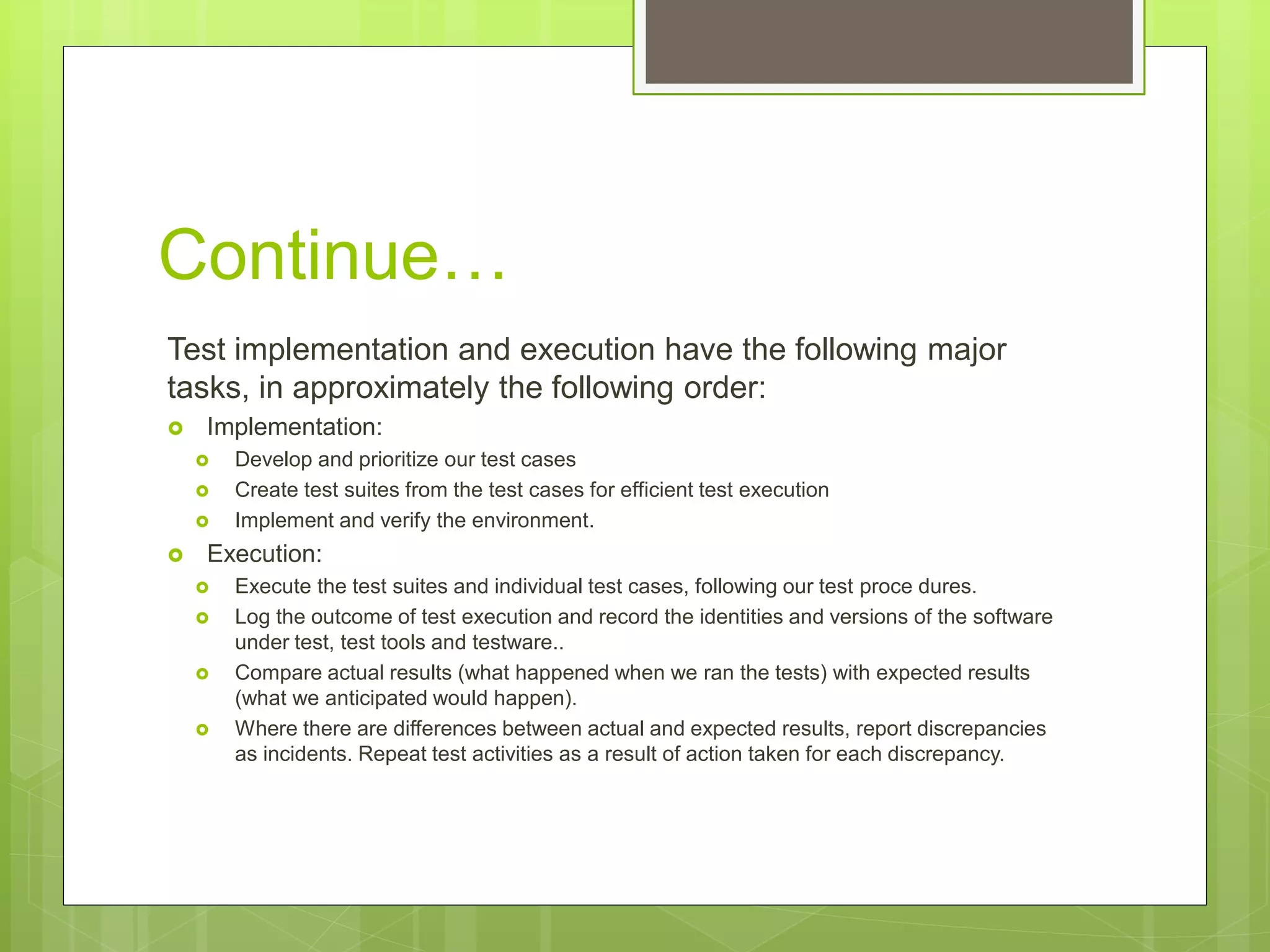 Continue…

Test implementation and execution have the following major tasks, in approximately the following order:

Implementation:

Develop and prioritize our test cases

Create test suites from the test cases for efficient test execution

Implement and verify the environment.

Execution:

Execute the test suites and individual test cases, following our test proce dures.

Log the outcome of test execution and record the identities and versions of the software under test, test tools and testware..

Compare actual results (what happened when we ran the tests) with expected results (what we anticipated would happen).

Where there are differences between actual and expected results, report discrepancies as incidents. Repeat test activities as a result of action taken for each discrepancy.